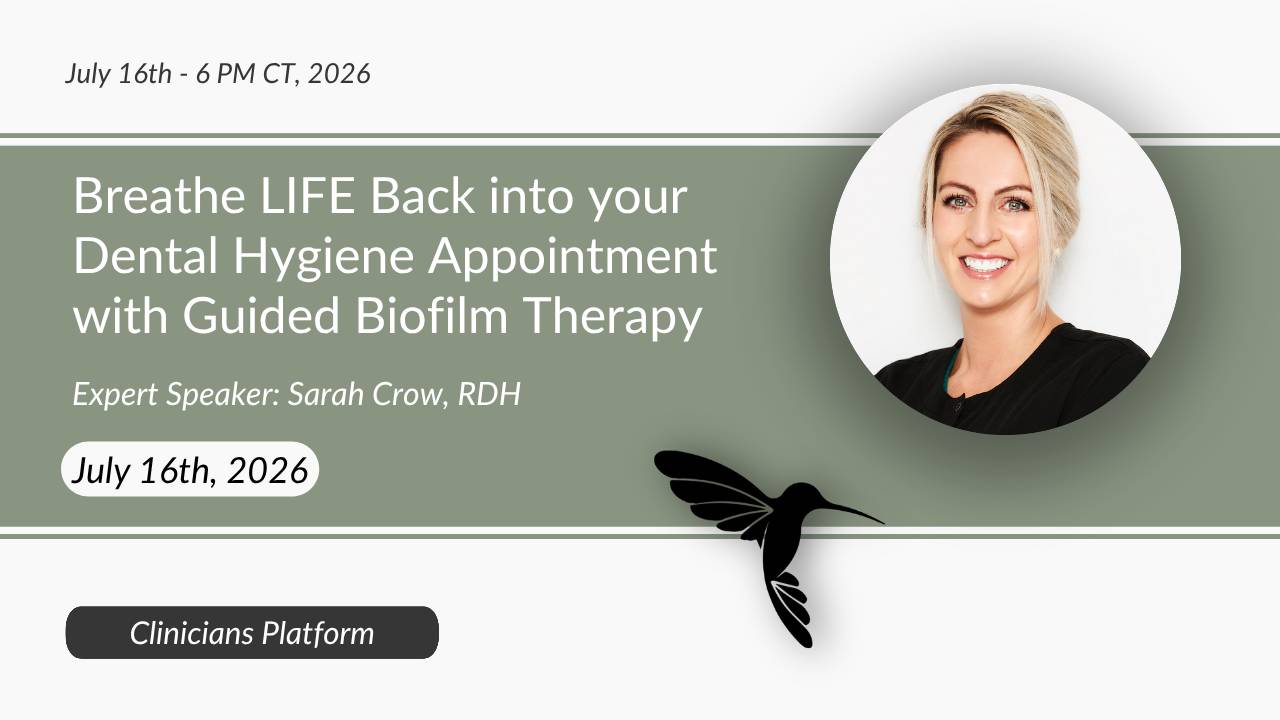 July 16th - 6 PM CT, 2026

Breathe LIFE Back into your Dental Hygiene Appointment with Guided Biofilm Therapy

Expert Speaker: Sarah Crow, RDH

July 16th, 2026

Clinicians Platform